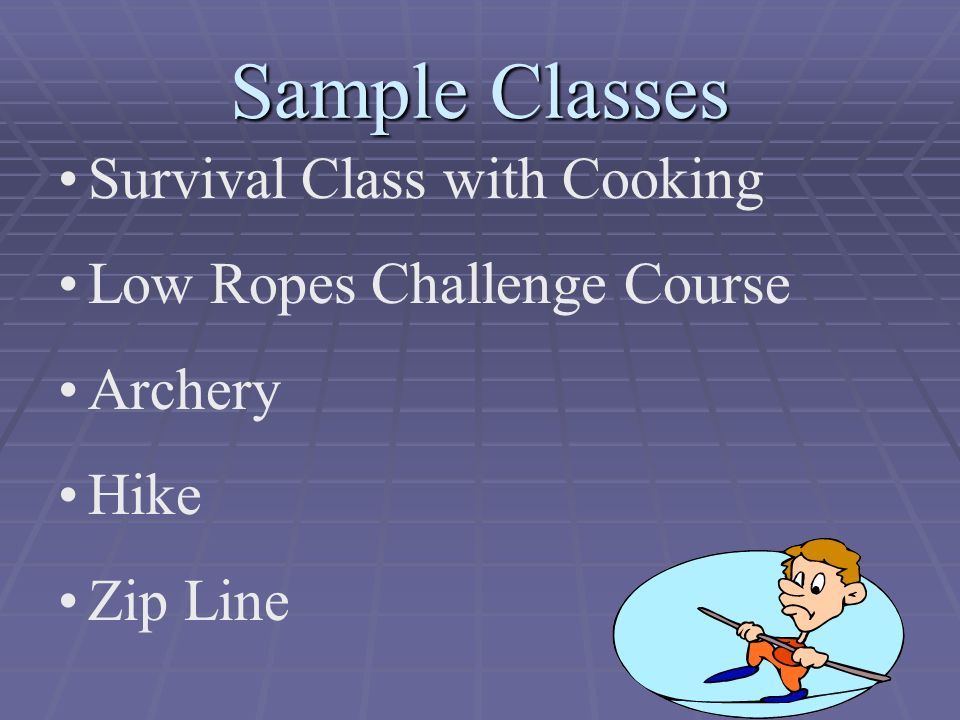 Sample Classes

• Survival Class with Cooking

• Low Ropes Challenge Course

• Archery

• Hike

• Zip Line